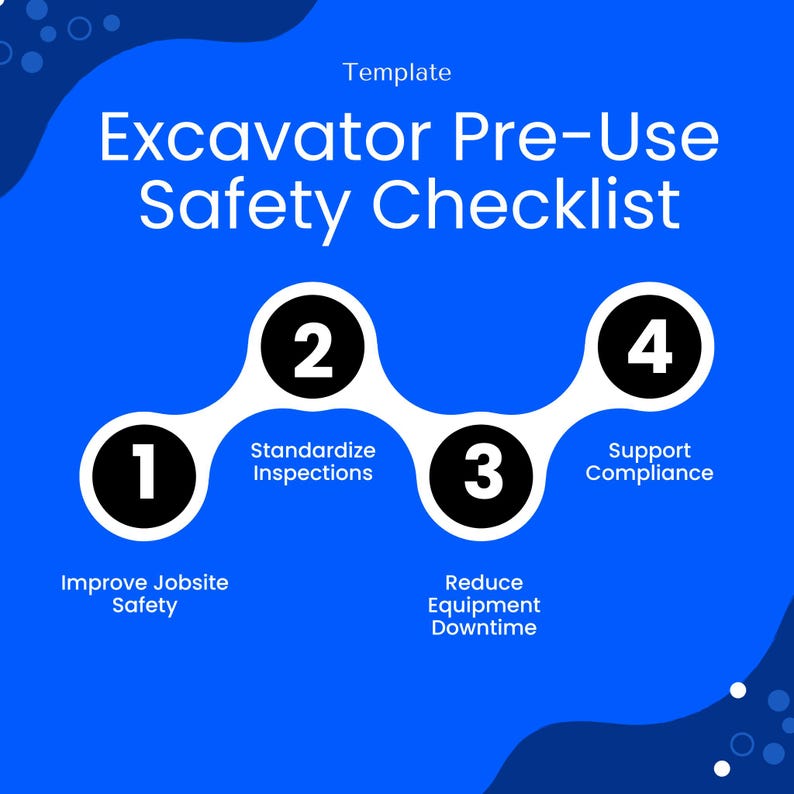 Template

Excavator Pre-Use Safety Checklist

1

Improve Jobsite Safety

2

Standardize Inspections

3

Reduce Equipment Downtime

4

Support Compliance